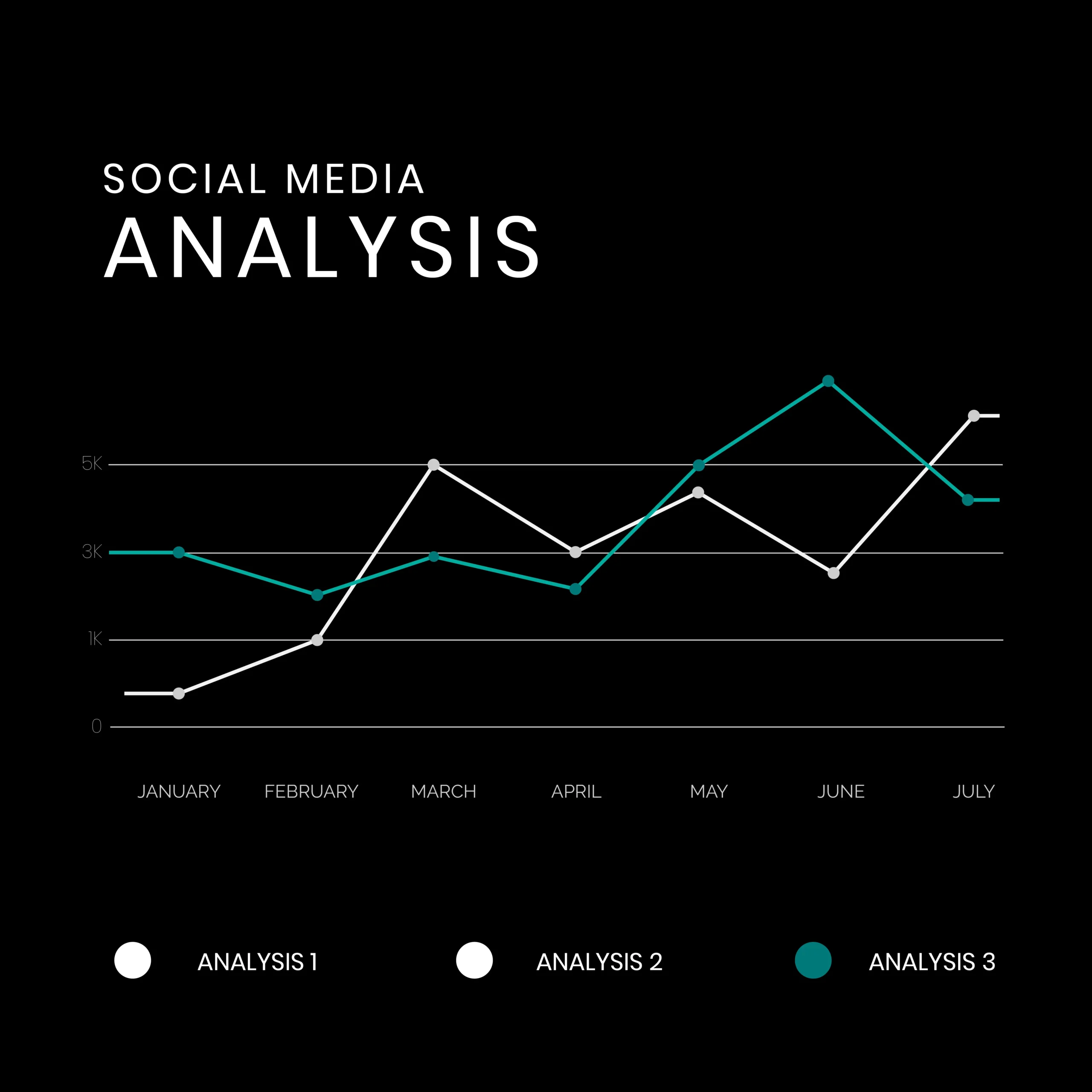 SOCIAL MEDIA
ANALYSIS

5K
3K
1K
0

JANUARY FEBRUARY MARCH APRIL MAY JUNE JULY

ANALYSIS 1
ANALYSIS 2
ANALYSIS 3